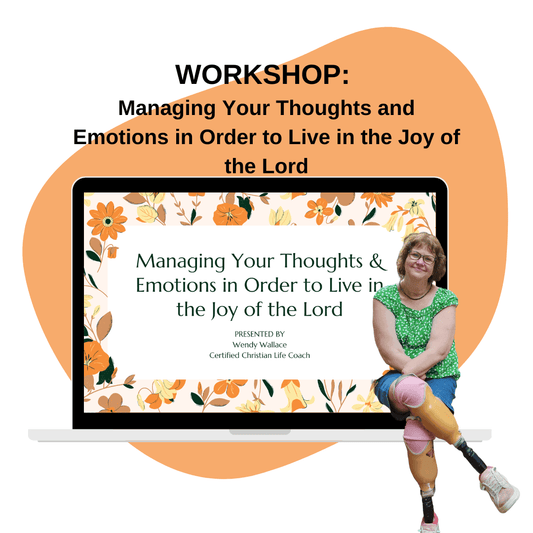 WORKSHOP:
Managing Your Thoughts and Emotions in Order to Live in the Joy of the Lord

Managing Your Thoughts & Emotions in Order to Live in the Joy of the Lord

PRESENTED BY
Wendy Wallace
Certified Christian Life Coach